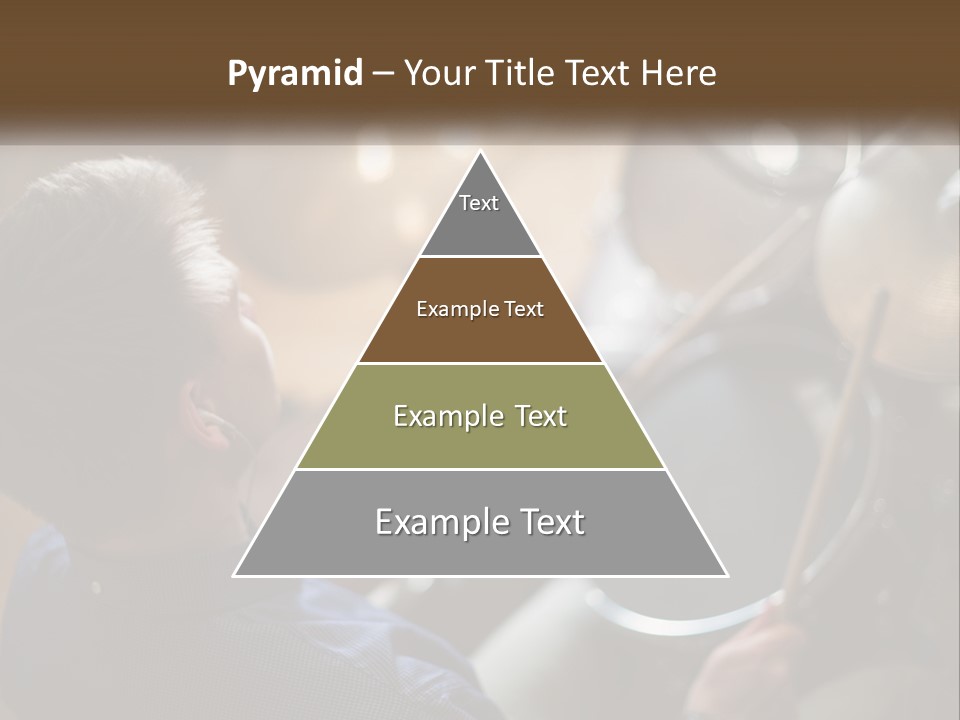 Pyramid – Your Title Text Here

Text

Example Text

Example Text

Example Text